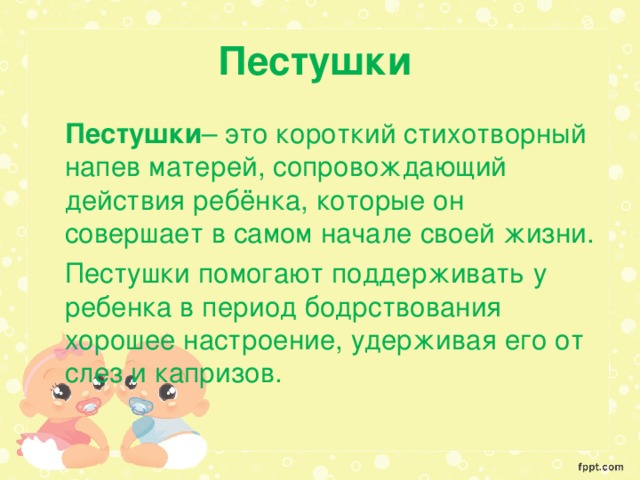 Пестушки

Пестушки– это короткий стихотворный напев матерей, сопровождающий действия ребёнка, которые он совершает в самом начале своей жизни.

Пестушки помогают поддерживать у ребенка в период бодрствования хорошее настроение, удерживая его от слез и капризов.

fppt.com